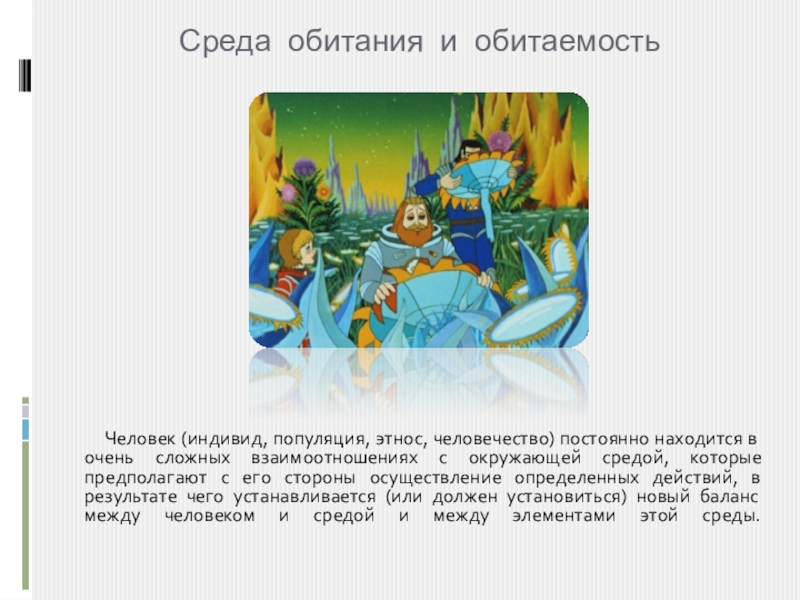 Среда обитания и обитаемость

Человек (индивид, популяция, этнос, человечество) постоянно находится в очень сложных взаимоотношениях с окружающей средой, которые предполагают с его стороны осуществление определенных действий, в результате чего устанавливается (или должен установиться) новый баланс между человеком и средой и между элементами этой среды.